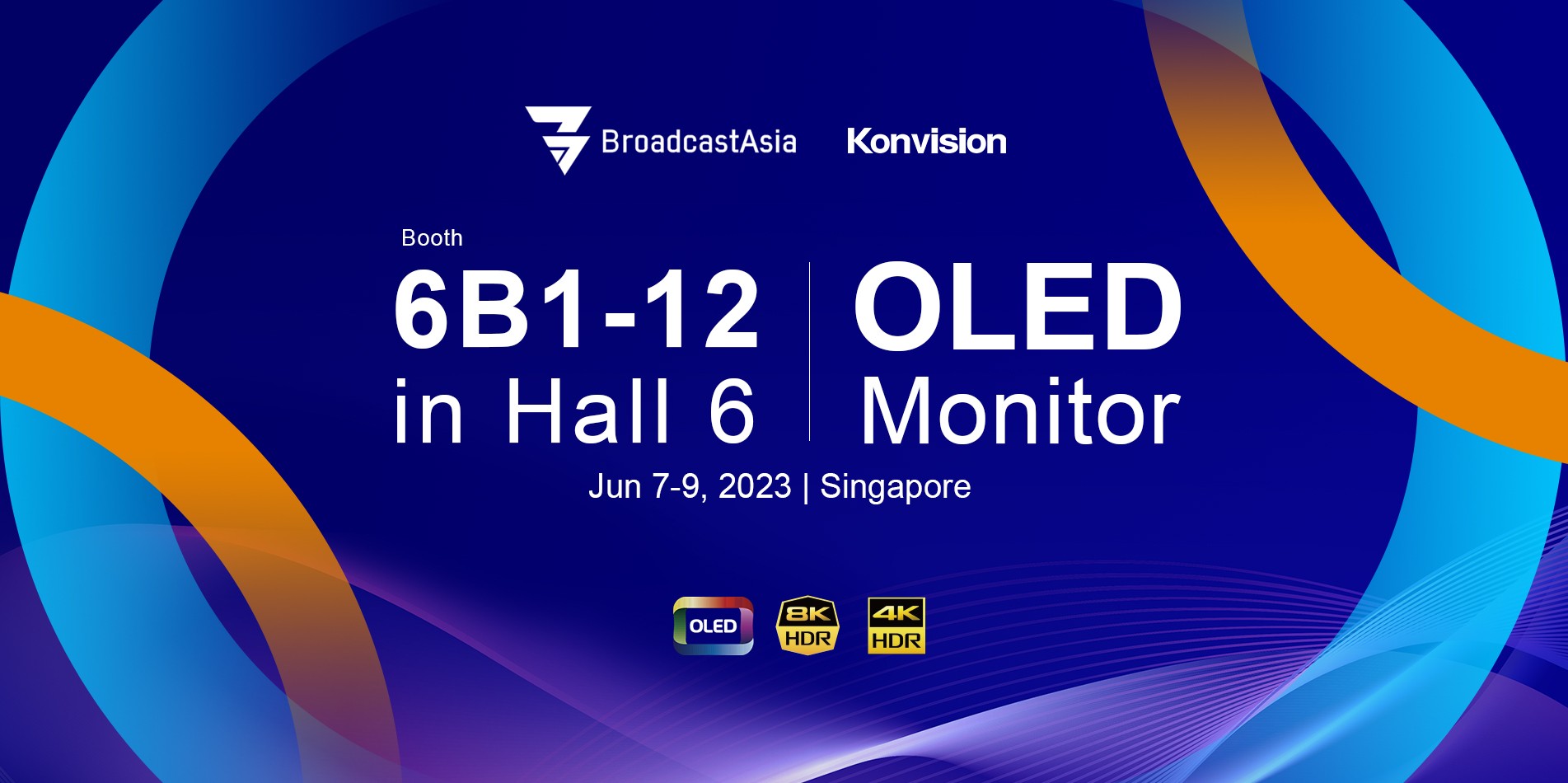 BroadcastAsia Konvision

Booth
6B1-12 in Hall 6

OLED Monitor

Jun 7-9, 2023 | Singapore

OLED 8K HDR 4K HDR